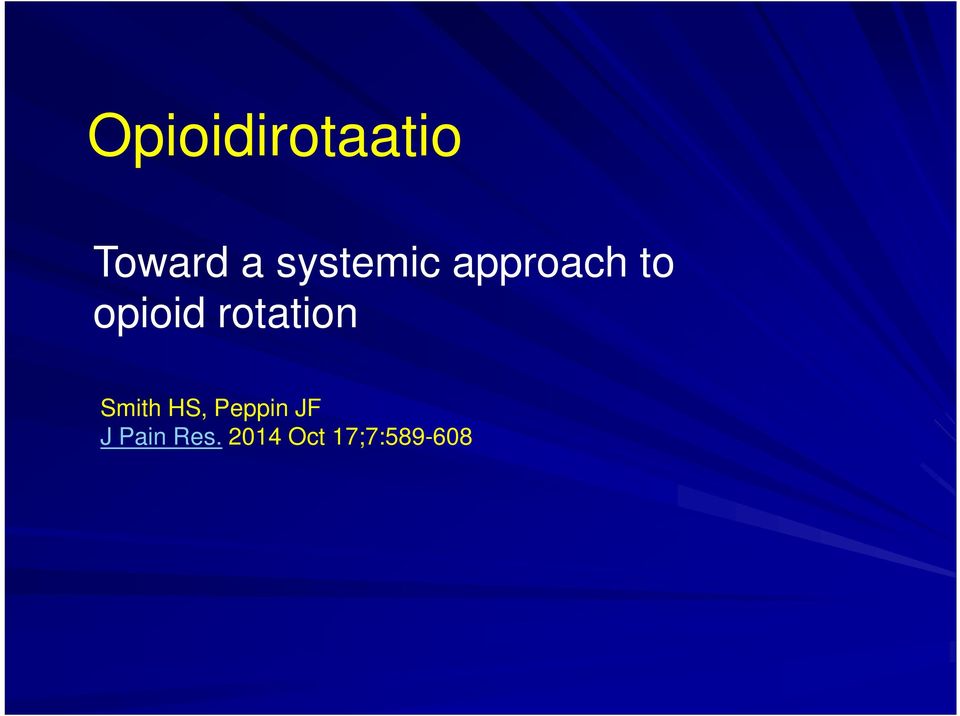 Opioidirotaatio

Toward a systemic approach to opioid rotation

Smith HS, Peppin JF
J Pain Res. 2014 Oct 17;7:589-608